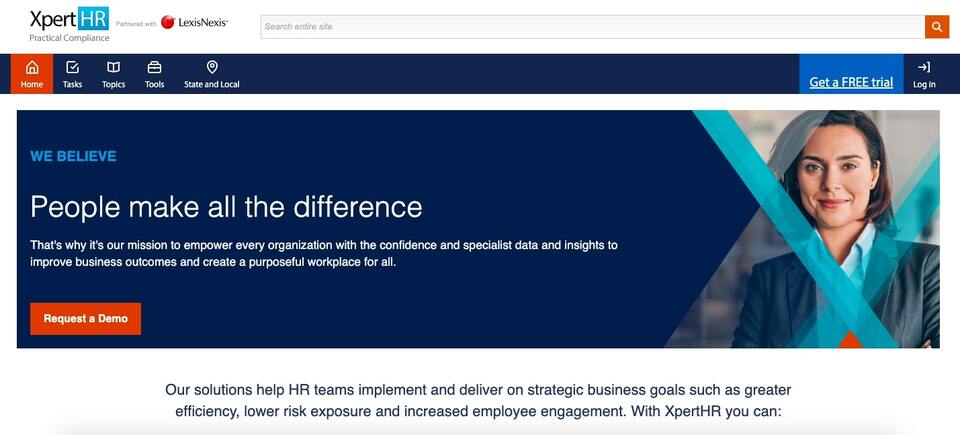 XpertHR
Practical Compliance
Partnered with LexisNexis

Search entire site

Home Tasks Topics Tools State and Local

Get a FREE trial

Log in

WE BELIEVE

People make all the difference

That's why it's our mission to empower every organization with the confidence and specialist data and insights to improve business outcomes and create a purposeful workplace for all.

Request a Demo

Our solutions help HR teams implement and deliver on strategic business goals such as greater efficiency, lower risk exposure and increased employee engagement. With XpertHR you can: